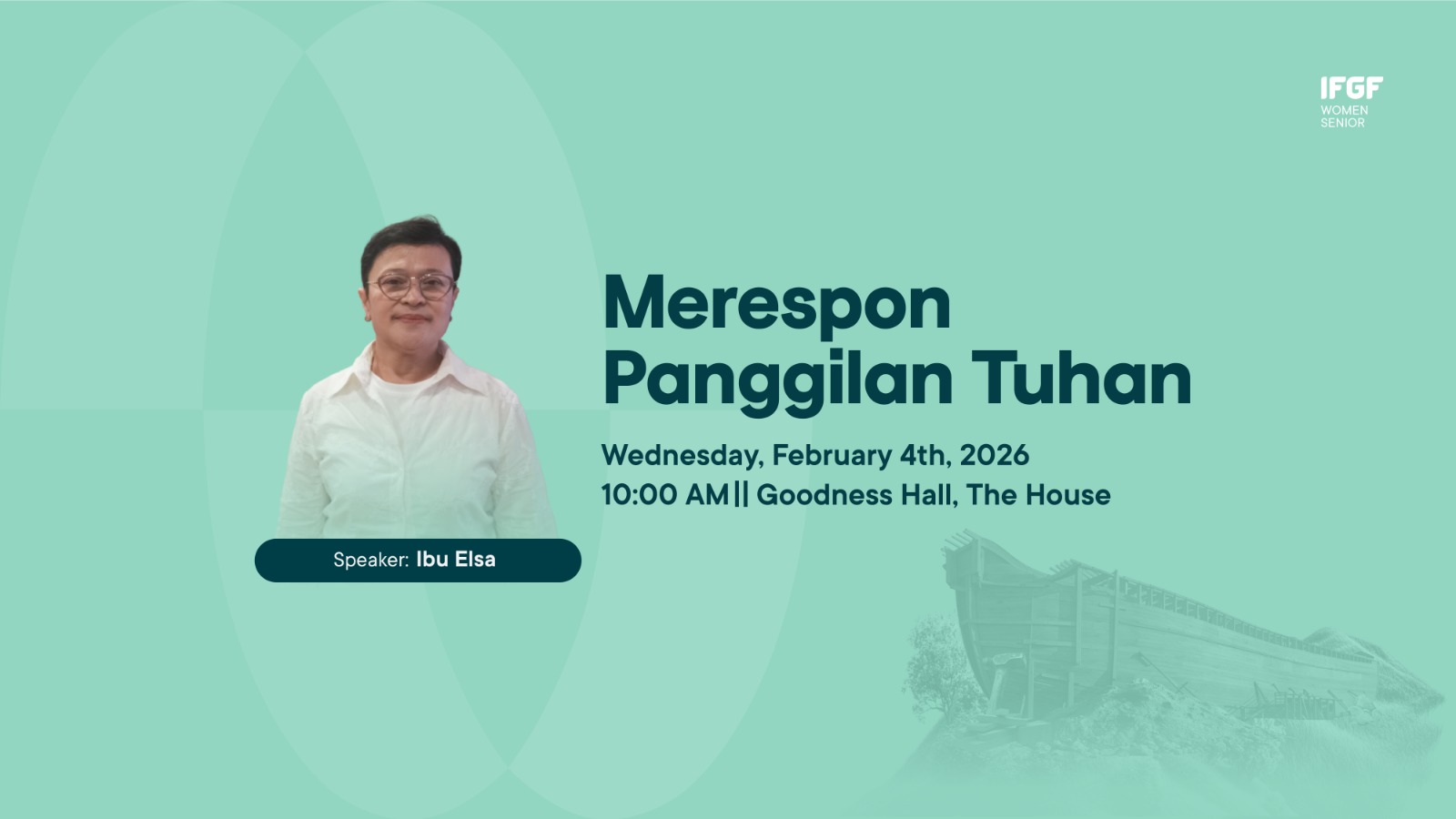 IFGF
WOMEN
SENIOR

Merespon Panggilan Tuhan

Wednesday, February 4th, 2026
10:00 AM || Goodness Hall, The House

Speaker: Ibu Elsa